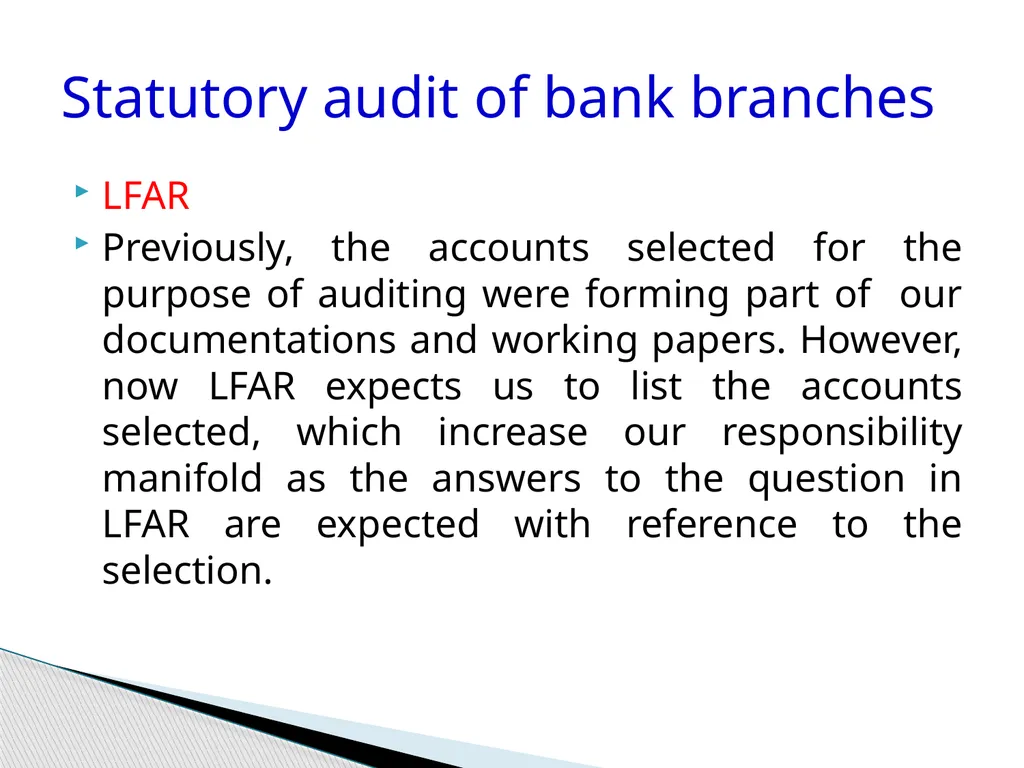 Statutory audit of bank branches

LFAR

Previously, the accounts selected for the purpose of auditing were forming part of our documentations and working papers. However, now LFAR expects us to list the accounts selected, which increase our responsibility manifold as the answers to the question in LFAR are expected with reference to the selection.